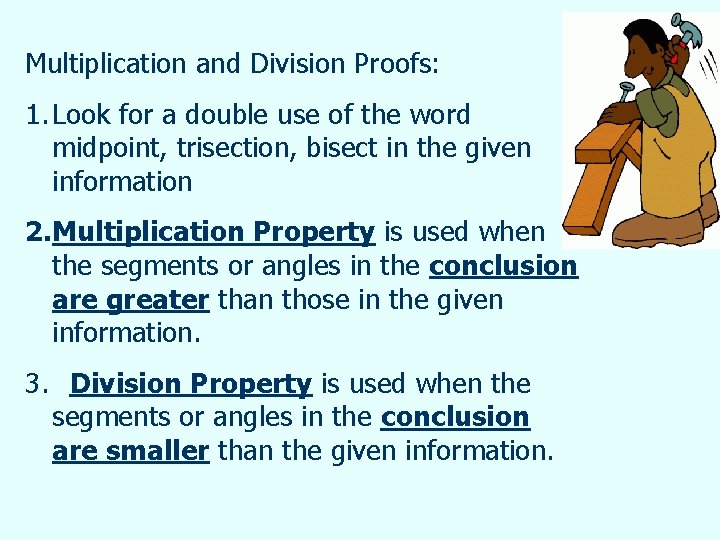 Multiplication and Division Proofs:

1. Look for a double use of the word midpoint, trisection, bisect in the given information

2. Multiplication Property is used when the segments or angles in the conclusion are greater than those in the given information.

3. Division Property is used when the segments or angles in the conclusion are smaller than the given information.